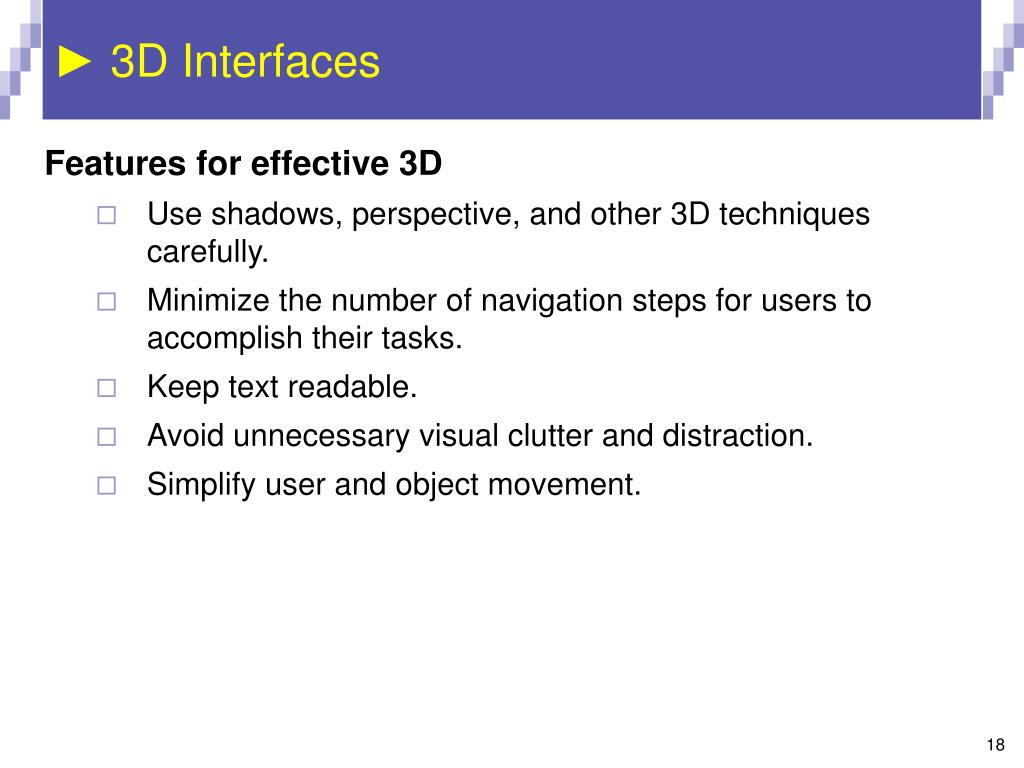 ► 3D Interfaces

Features for effective 3D

□ Use shadows, perspective, and other 3D techniques carefully.

□ Minimize the number of navigation steps for users to accomplish their tasks.

□ Keep text readable.

□ Avoid unnecessary visual clutter and distraction.

□ Simplify user and object movement.

18